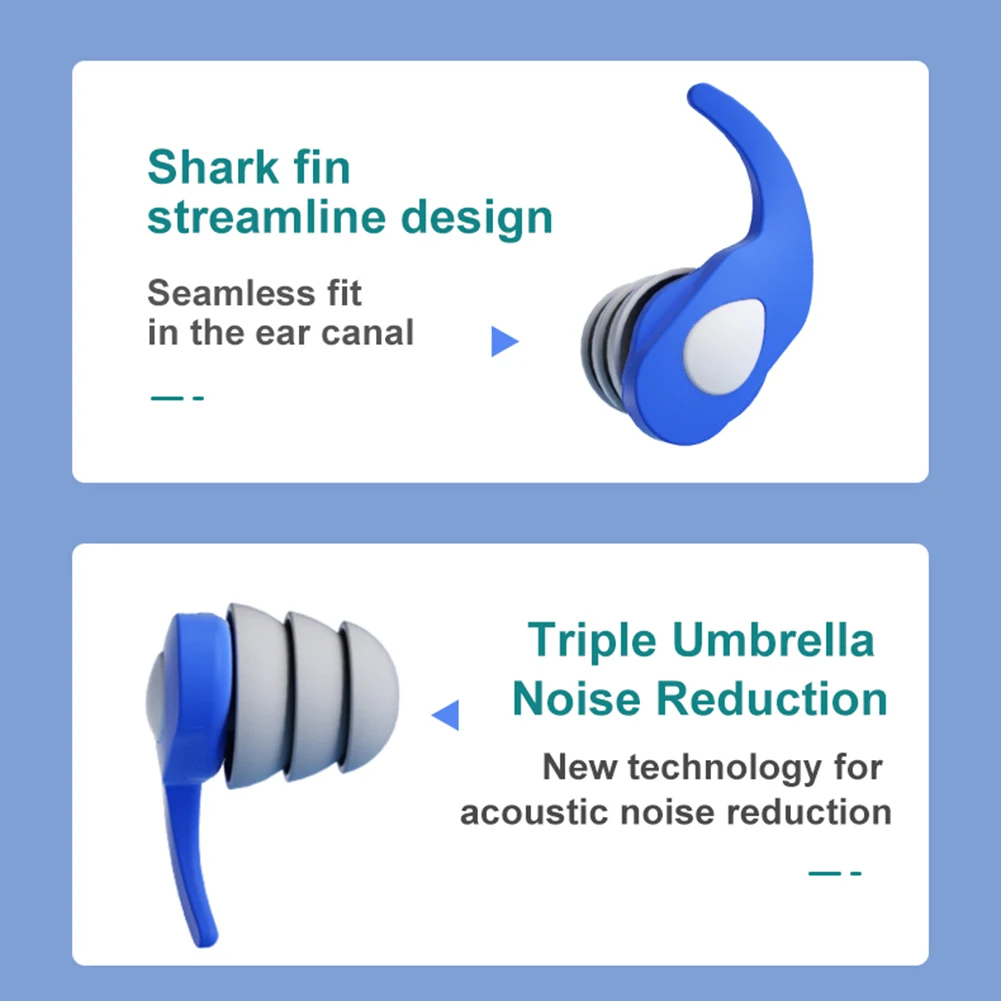 Shark fin streamline design

Seamless fit in the ear canal

Triple Umbrella Noise Reduction

New technology for acoustic noise reduction